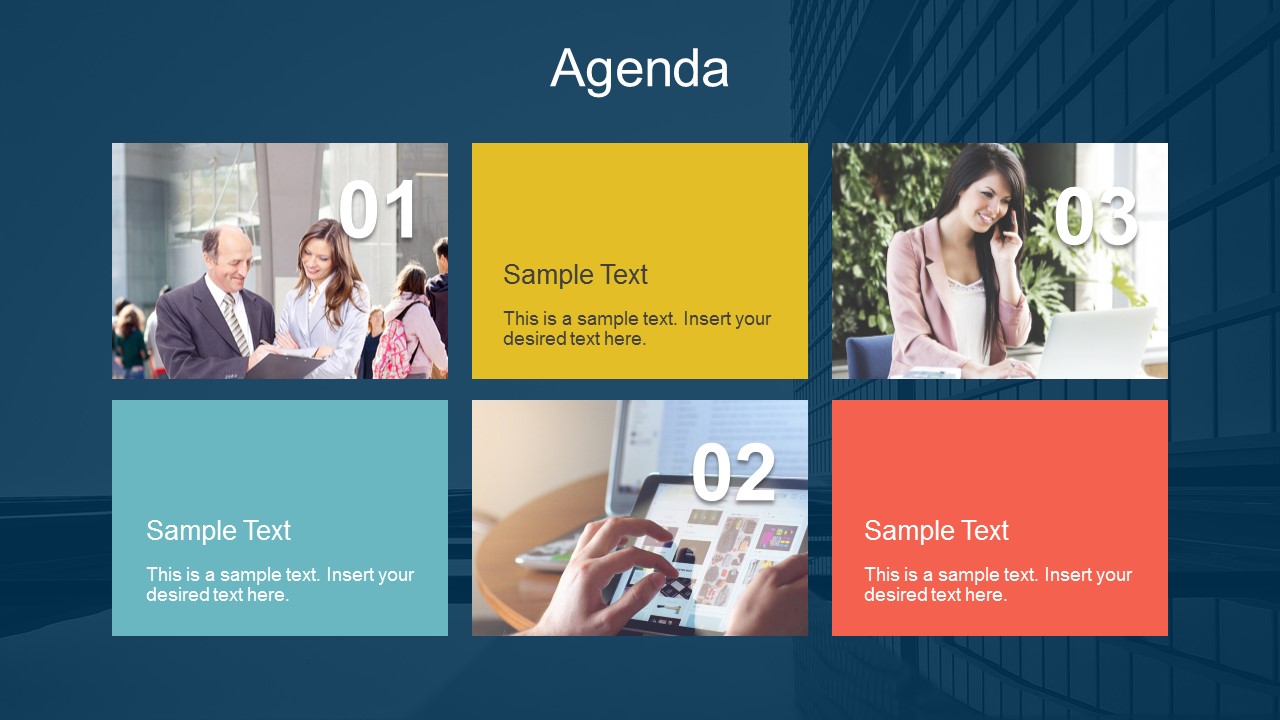 Agenda

01

Sample Text

This is a sample text. Insert your desired text here.

03

Sample Text

This is a sample text. Insert your desired text here.

02

Sample Text

This is a sample text. Insert your desired text here.